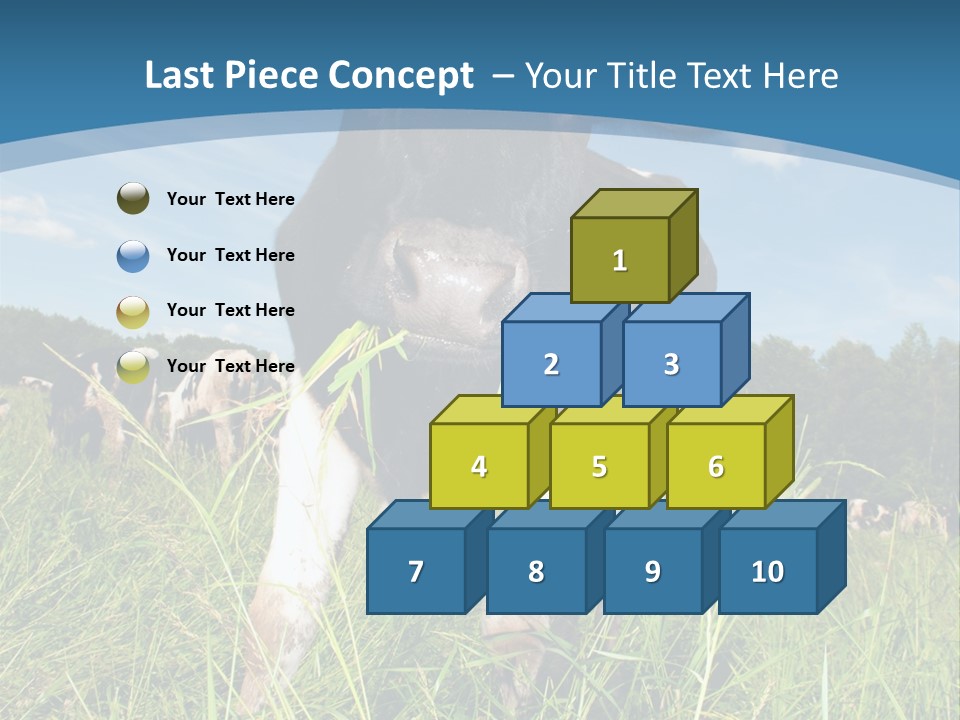 Last Piece Concept – Your Title Text Here

Your Text Here

Your Text Here

Your Text Here

Your Text Here

1

2 3

4 5 6

7 8 9 10